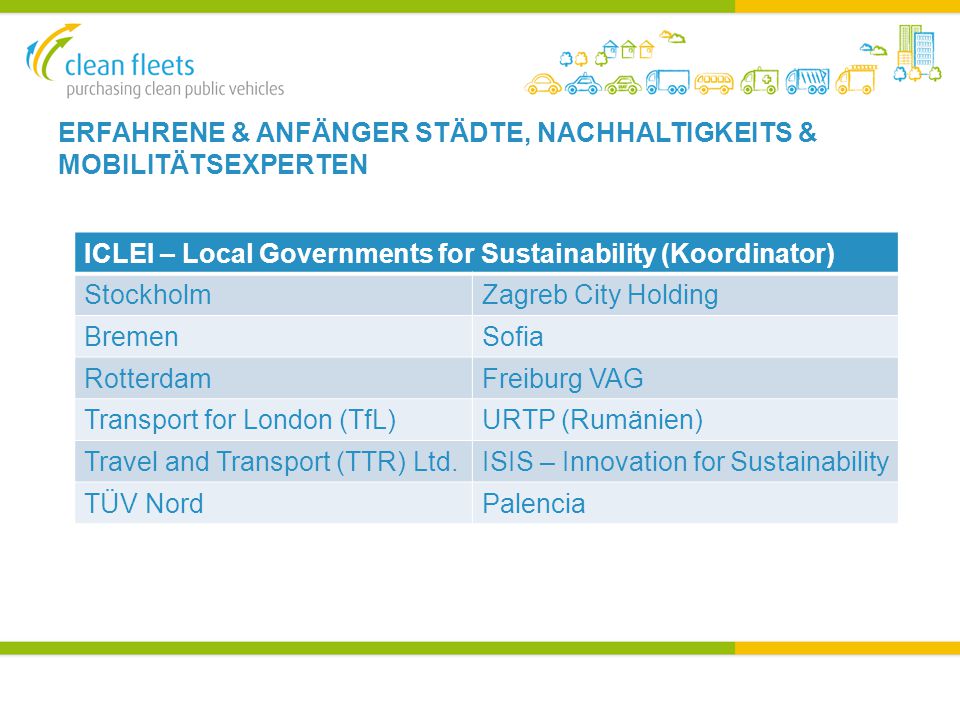 clean fleets
purchasing clean public vehicles

ERFAHRENE & ANFÄNGER STÄDTE, NACHHALTIGKEITS & MOBILITÄTSEXPERTEN

| ICLEI – Local Governments for Sustainability (Koordinator) | |
|---|---|
| Stockholm | Zagreb City Holding |
| Bremen | Sofia |
| Rotterdam | Freiburg VAG |
| Transport for London (TfL) | URTP (Rumänien) |
| Travel and Transport (TTR) Ltd. | ISIS – Innovation for Sustainability |
| TÜV Nord | Palencia |